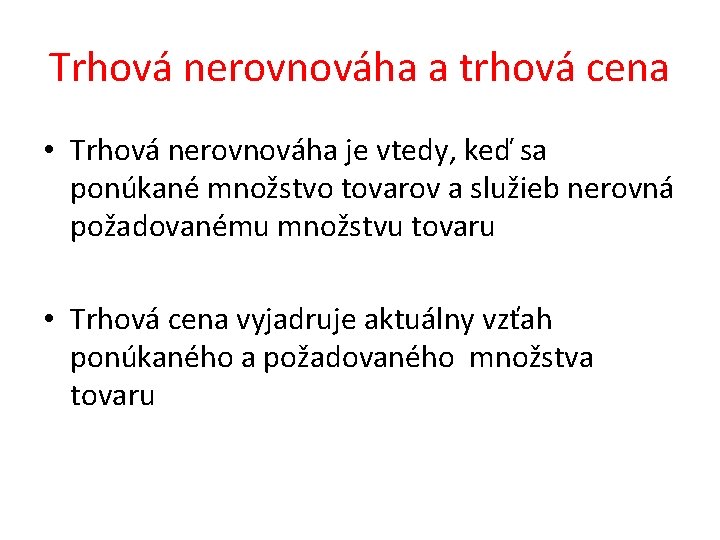 Trhová nerovnováha a trhová cena

• Trhová nerovnováha je vtedy, keď sa ponúkané množstvo tovarov a služieb nerovná požadovanému množstvu tovaru

• Trhová cena vyjadruje aktuálny vzťah ponúkaného a požadovaného množstva tovaru